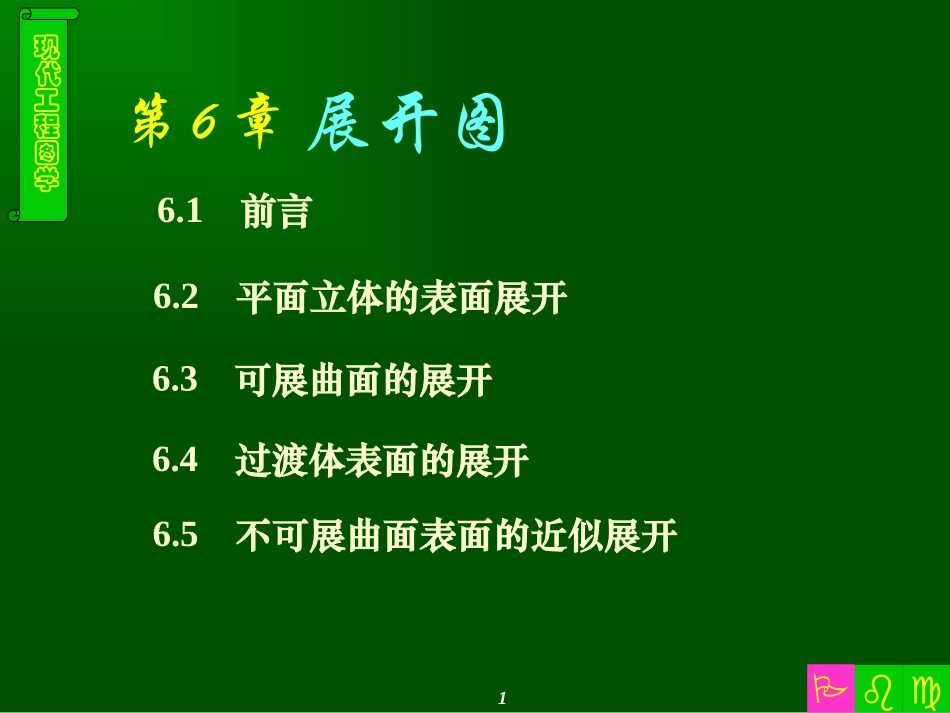 现代工程图学

第 6 章 展开图

6.1 前言

6.2 平面立体的表面展开

6.3 可展曲面的展开

6.4 过渡体表面的展开

6.5 不可展曲面表面的近似展开

1